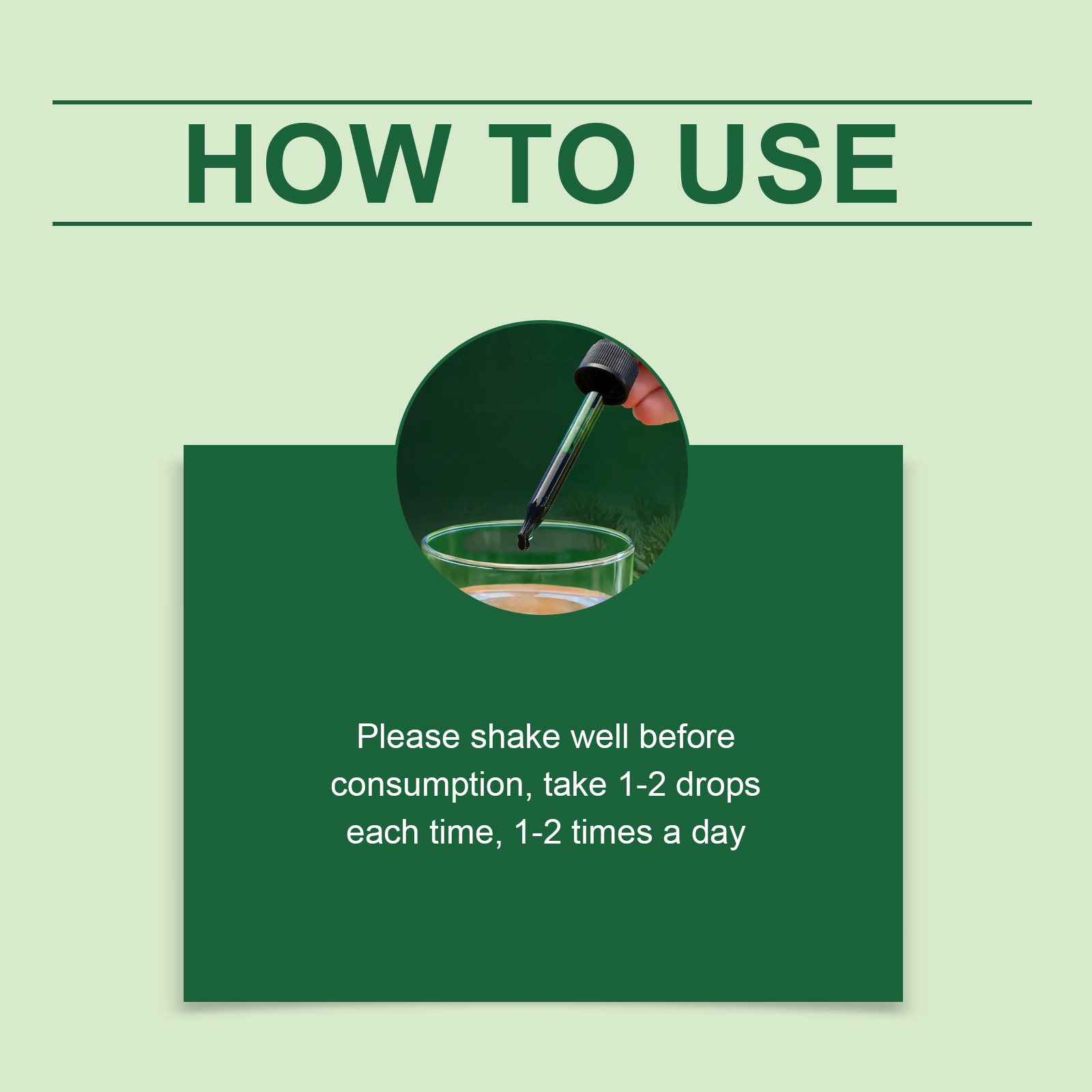 HOW TO USE

Please shake well before consumption, take 1-2 drops each time, 1-2 times a day